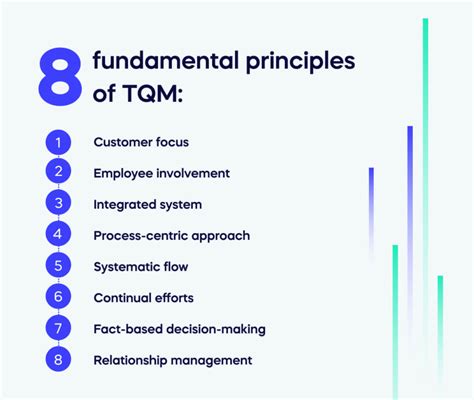 8 fundamental principles of TQM:

1 Customer focus
2 Employee involvement
3 Integrated system
4 Process-centric approach
5 Systematic flow
6 Continual efforts
7 Fact-based decision-making
8 Relationship management